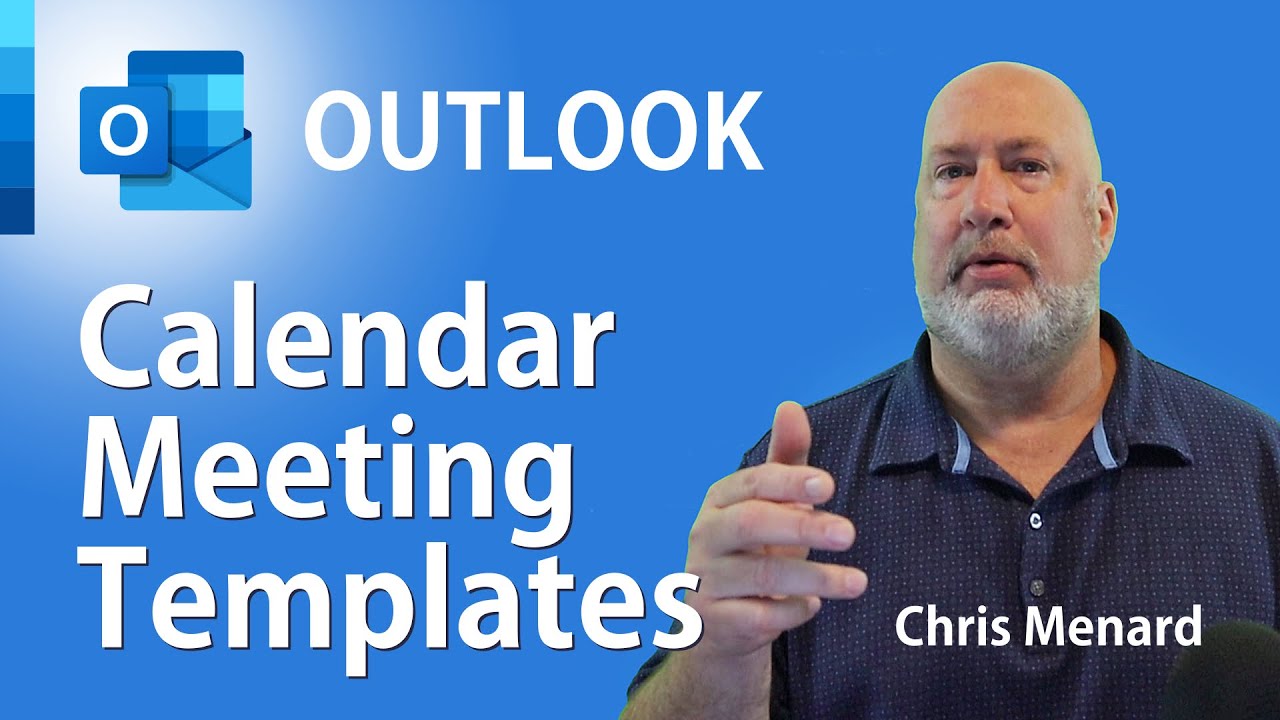 O OUTLOOK

Calendar Meeting Templates

Chris Menard